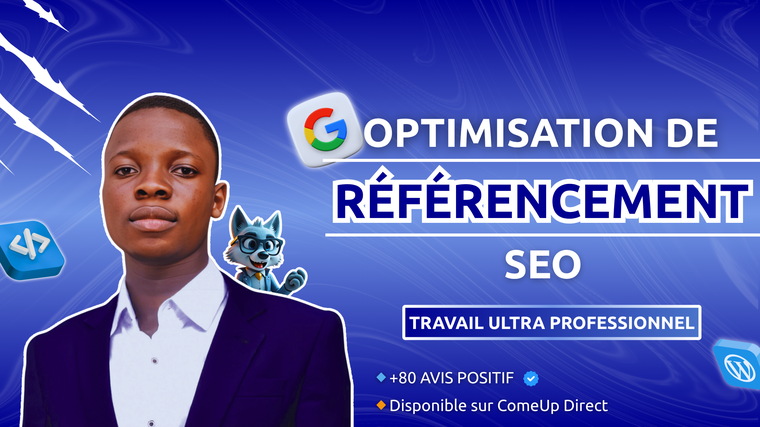 OPTIMISATION DE
RÉFÉRENCEMENT
SEO

TRAVAIL ULTRA PROFESSIONNEL

+80 AVIS POSITIF
Disponible sur ComeUp Direct